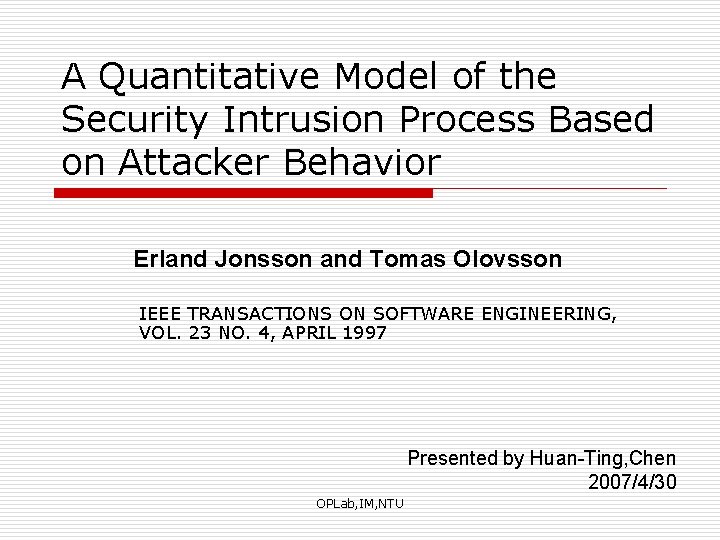 A Quantitative Model of the Security Intrusion Process Based on Attacker Behavior

Erland Jonsson and Tomas Olovsson

IEEE TRANSACTIONS ON SOFTWARE ENGINEERING, VOL. 23 NO. 4, APRIL 1997

Presented by Huan-Ting,Chen
2007/4/30

OPLab,IM,NTU